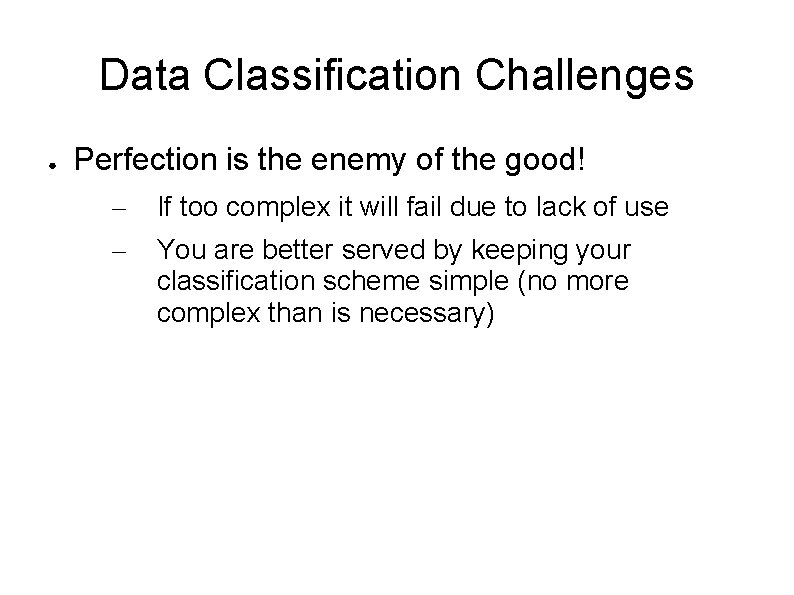 Data Classification Challenges

● Perfection is the enemy of the good!

– If too complex it will fail due to lack of use

– You are better served by keeping your classification scheme simple (no more complex than is necessary)